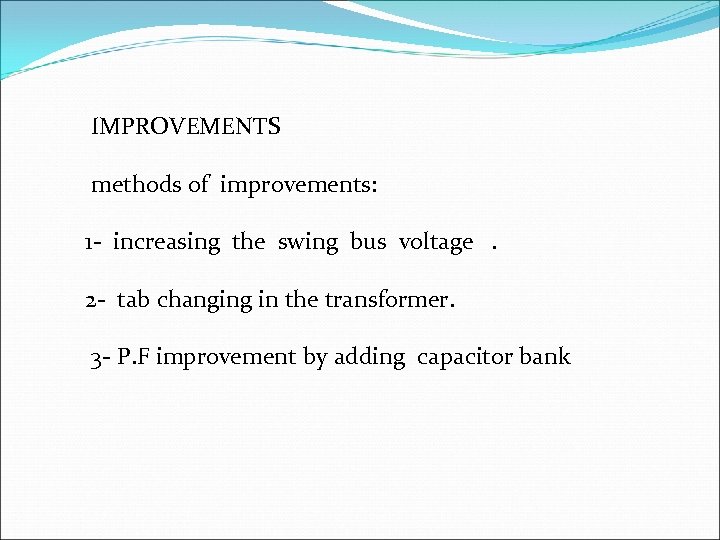 IMPROVEMENTS

methods of improvements:

1- increasing the swing bus voltage .

2- tab changing in the transformer.

3- P.F improvement by adding capacitor bank